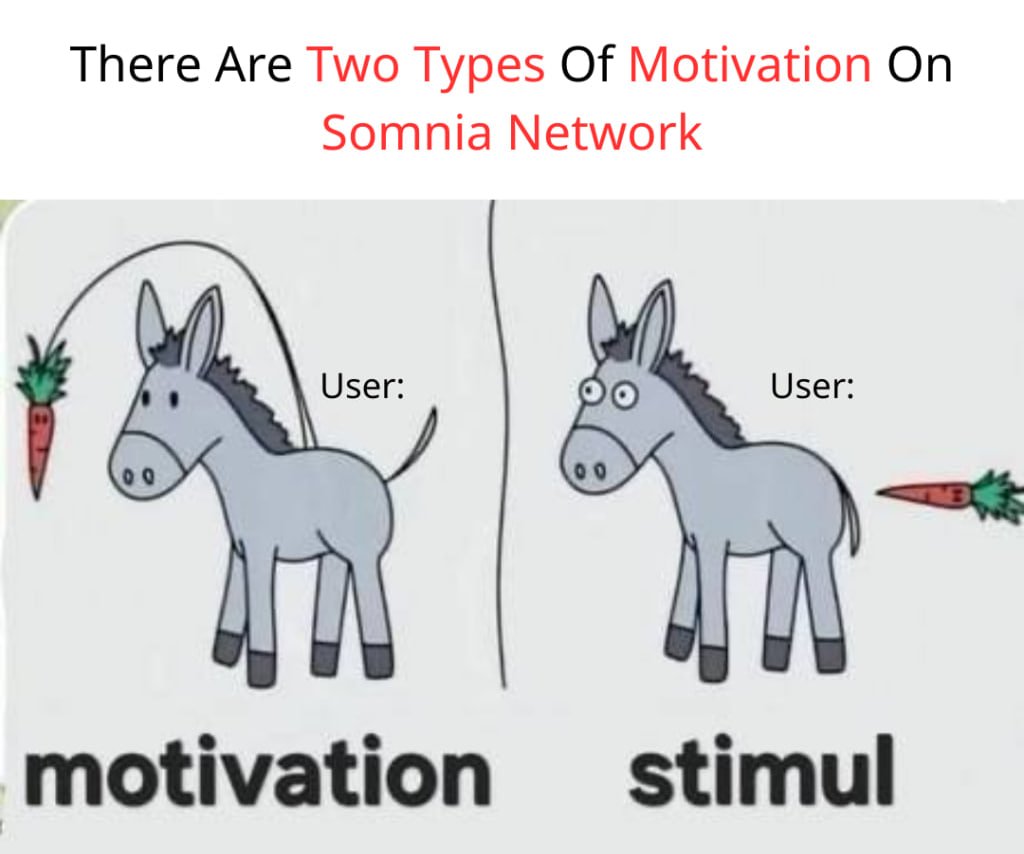 There Are Two Types Of Motivation On Somnia Network

User:

User:

motivation

stimul